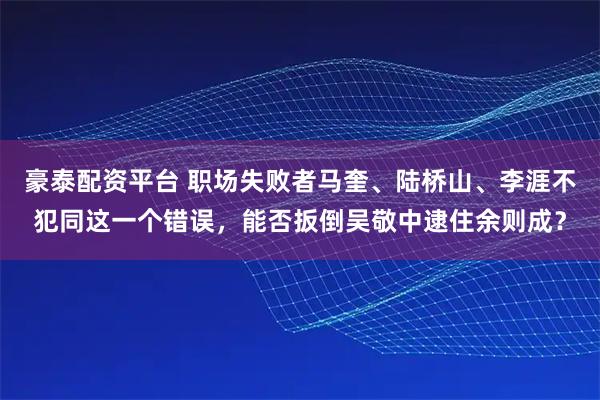 豪泰配资平台 职场失败者马奎、陆桥山、李涯不犯同这一个错误，能否扳倒吴敬中逮住余则成？